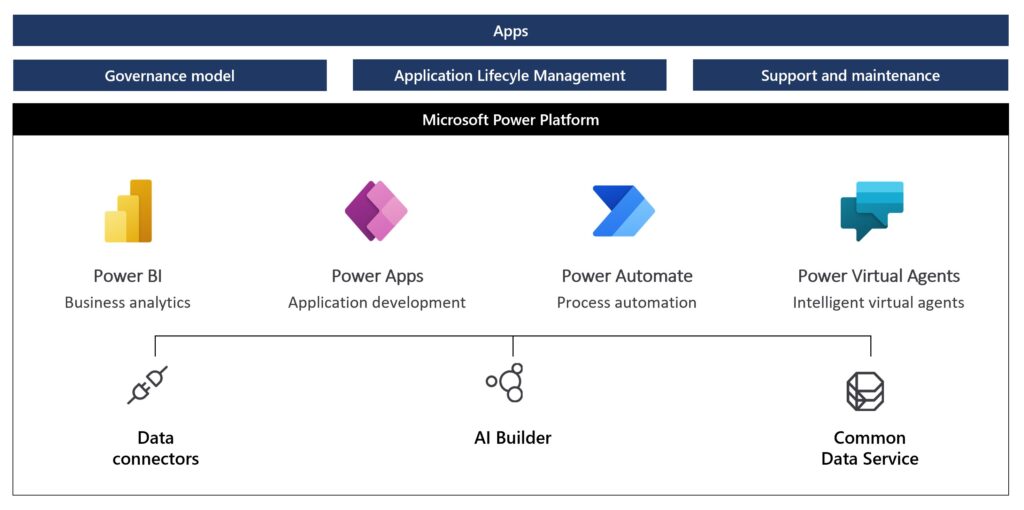 Apps

Governance model

Application Lifecyle Management

Support and maintenance

Microsoft Power Platform

Power BI
Business analytics

Power Apps
Application development

Power Automate
Process automation

Power Virtual Agents
Intelligent virtual agents

Data connectors

AI Builder

Common Data Service